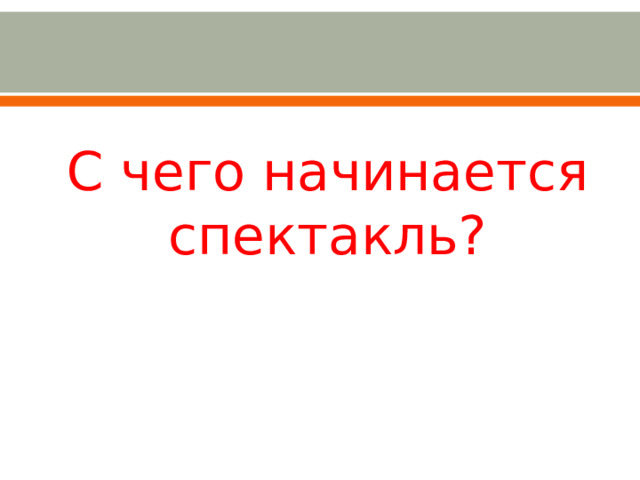 С чего начинается спектакль?